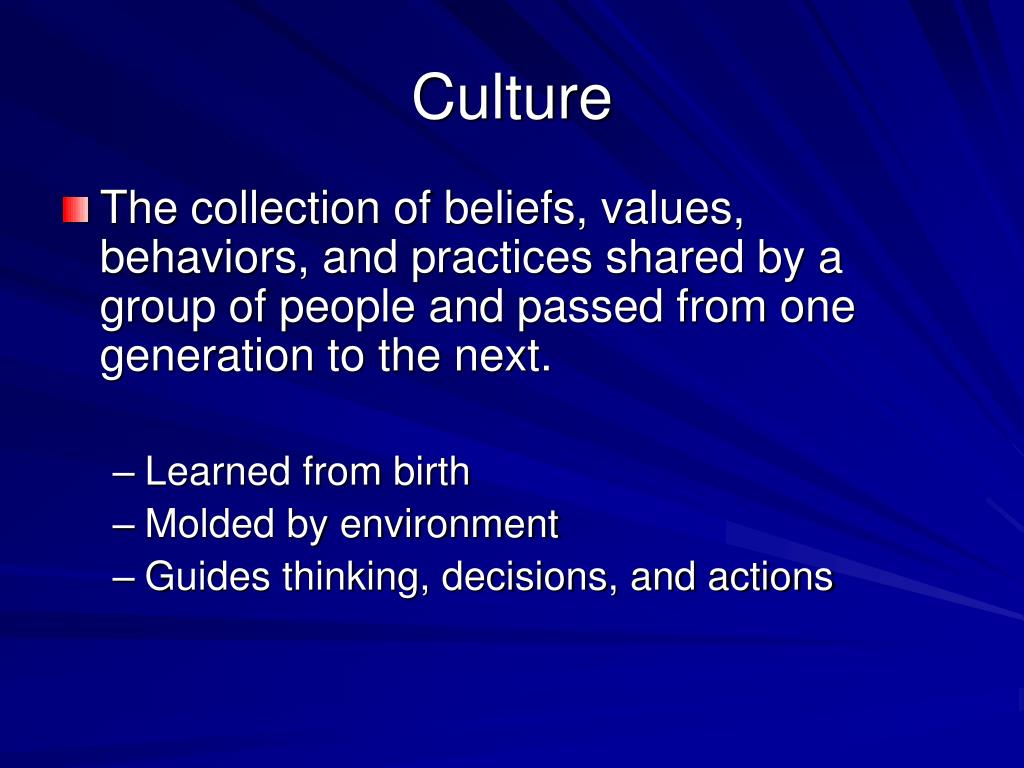 Culture

The collection of beliefs, values, behaviors, and practices shared by a group of people and passed from one generation to the next.

– Learned from birth
– Molded by environment
– Guides thinking, decisions, and actions